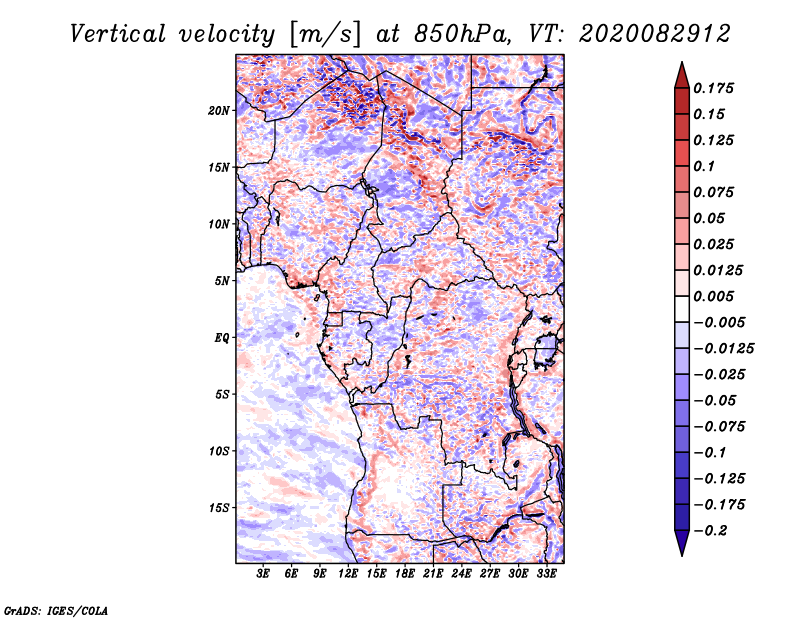 Vertical velocity [m/s] at 850hPa, VT: 2020082912

20N
15N
10N
5N
EQ
5S
10S
15S

3E 6E 9E 12E 15E 18E 21E 24E 27E 30E 33E

0.175
0.15
0.125
0.1
0.075
0.05
0.025
0.0125
0.005
−0.005
−0.0125
−0.025
−0.05
−0.075
−0.1
−0.125
−0.175
−0.2

GrADS: IGES/COLA